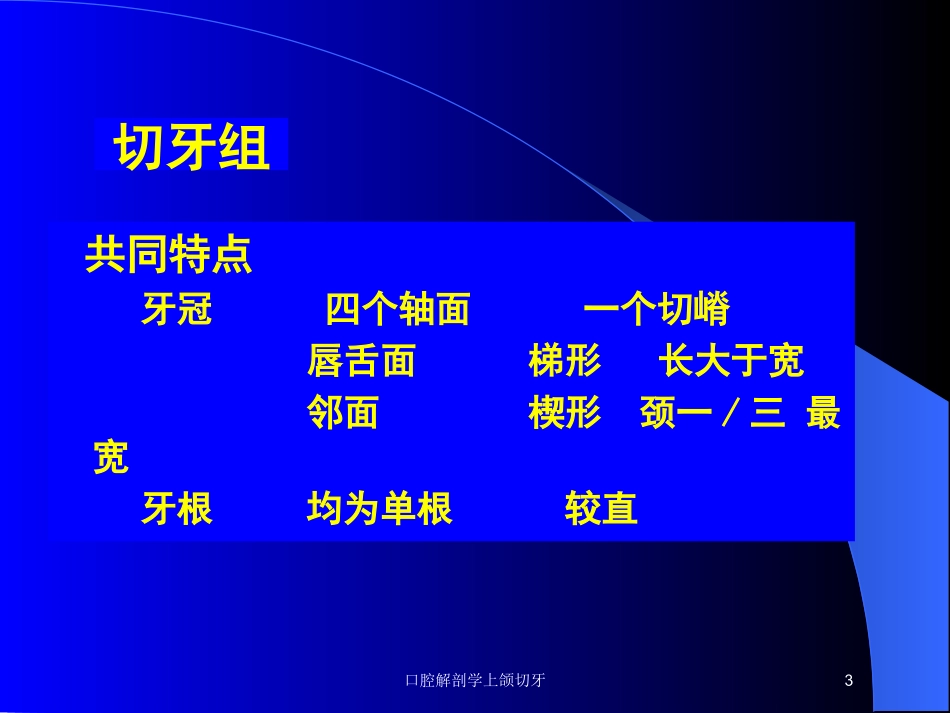 切牙组

共同特点

牙冠　　四个轴面　　一个切嵴

唇舌面　　梯形　　长大于宽

邻面　　楔形　　颈一／三 最宽

牙根　　均为单根　　较直

口腔解剖学上颌切牙

3